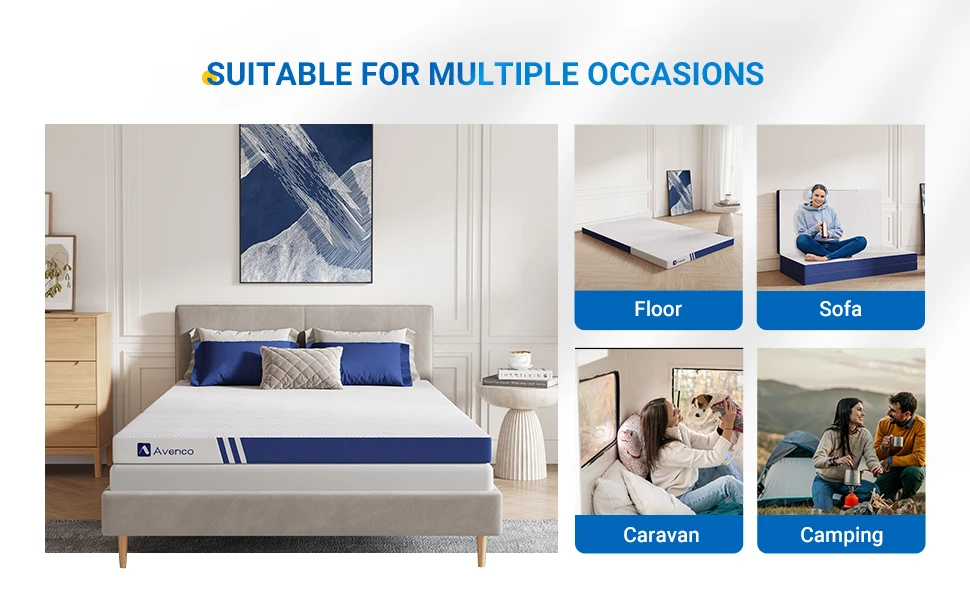 SUITABLE FOR MULTIPLE OCCASIONS

Avenco

Floor

Sofa

Caravan

Camping